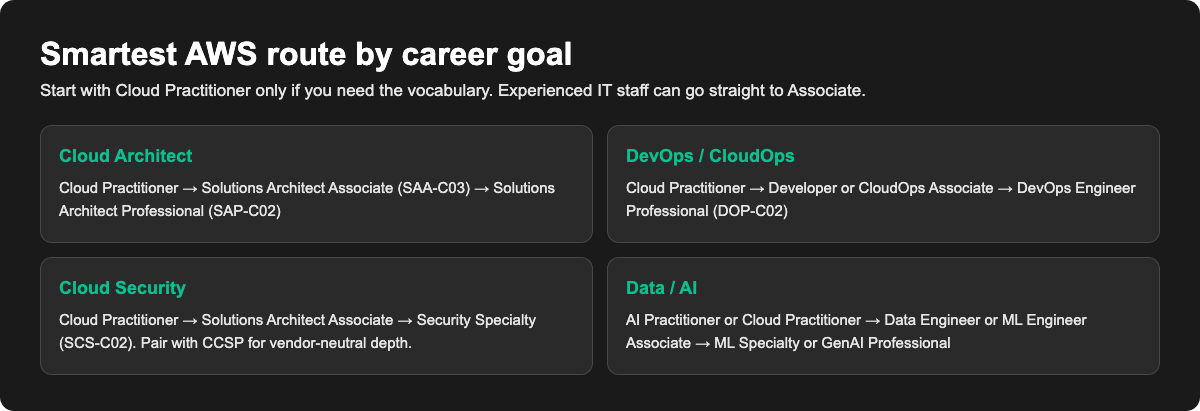 Smartest AWS route by career goal

Start with Cloud Practitioner only if you need the vocabulary. Experienced IT staff can go straight to Associate.

Cloud Architect

Cloud Practitioner → Solutions Architect Associate (SAA-C03) → Solutions Architect Professional (SAP-C02)

DevOps / CloudOps

Cloud Practitioner → Developer or CloudOps Associate → DevOps Engineer Professional (DOP-C02)

Cloud Security

Cloud Practitioner → Solutions Architect Associate → Security Specialty (SCS-C02). Pair with CCSP for vendor-neutral depth.

Data / AI

AI Practitioner or Cloud Practitioner → Data Engineer or ML Engineer Associate → ML Specialty or GenAI Professional